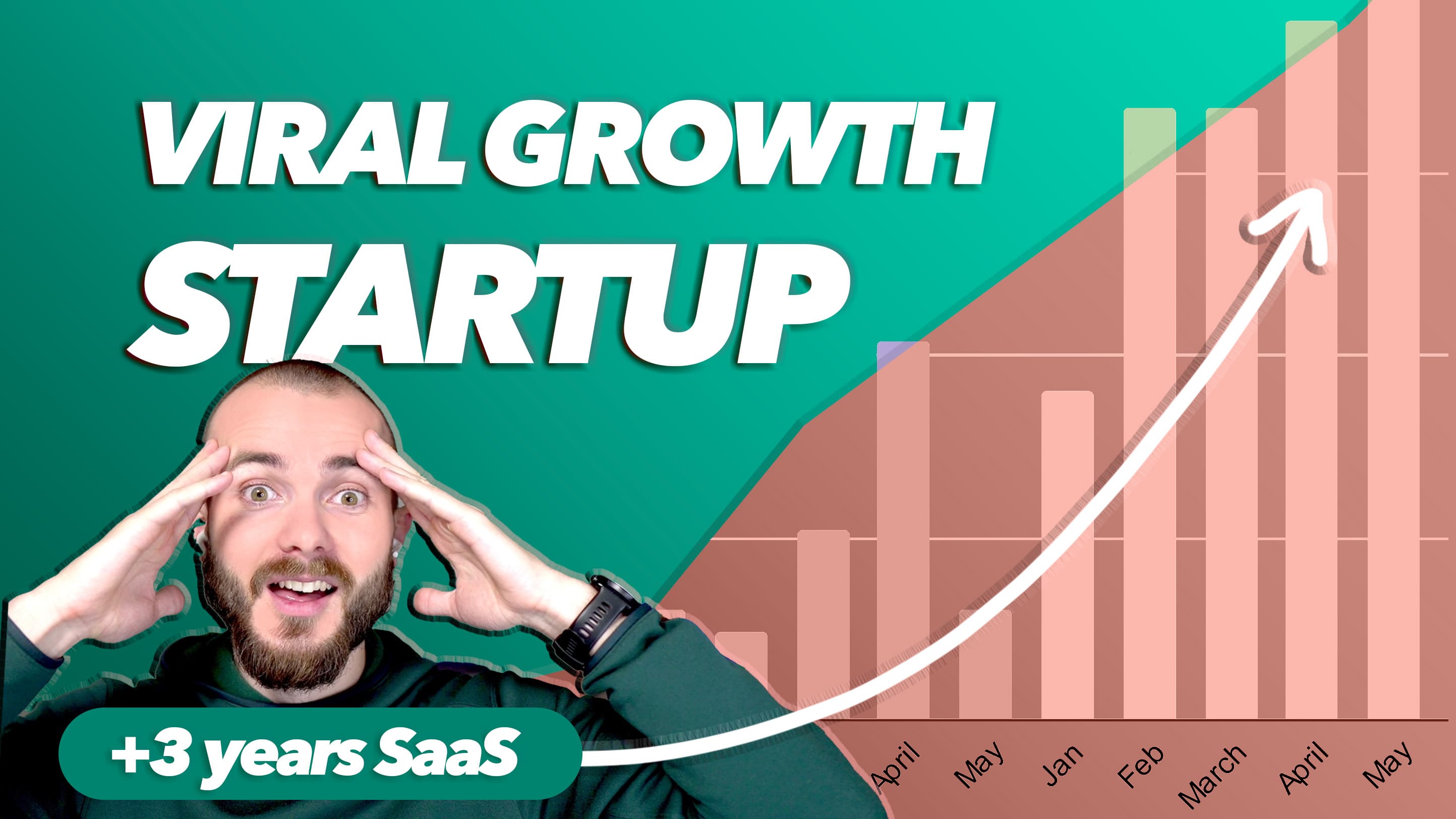 VIRAL GROWTH STARTUP

+3 years SaaS

April May Jan Feb March April May